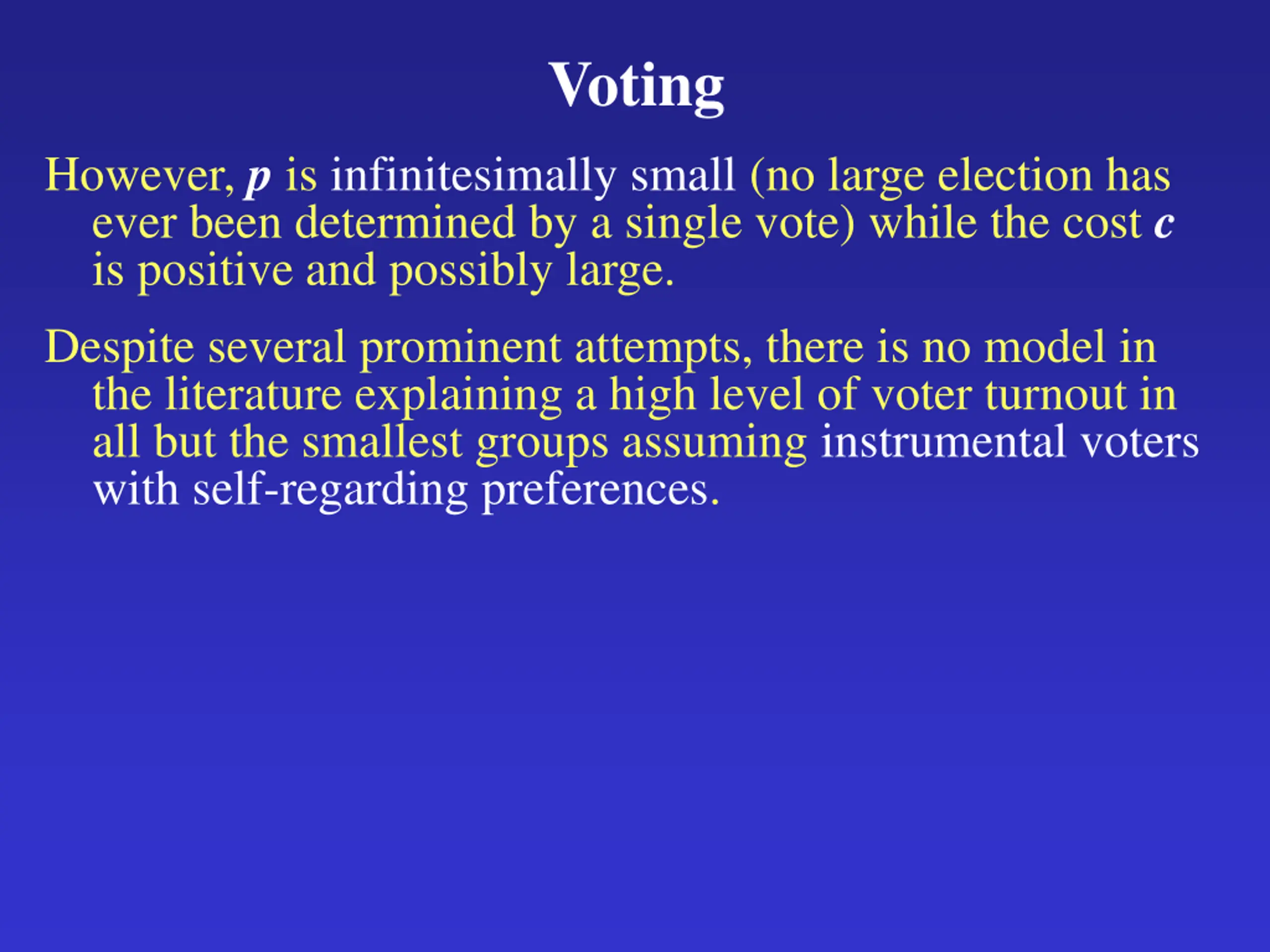 Voting

However, $p$ is infinitesimally small (no large election has ever been determined by a single vote) while the cost $c$ is positive and possibly large.

Despite several prominent attempts, there is no model in the literature explaining a high level of voter turnout in all but the smallest groups assuming instrumental voters with self-regarding preferences.